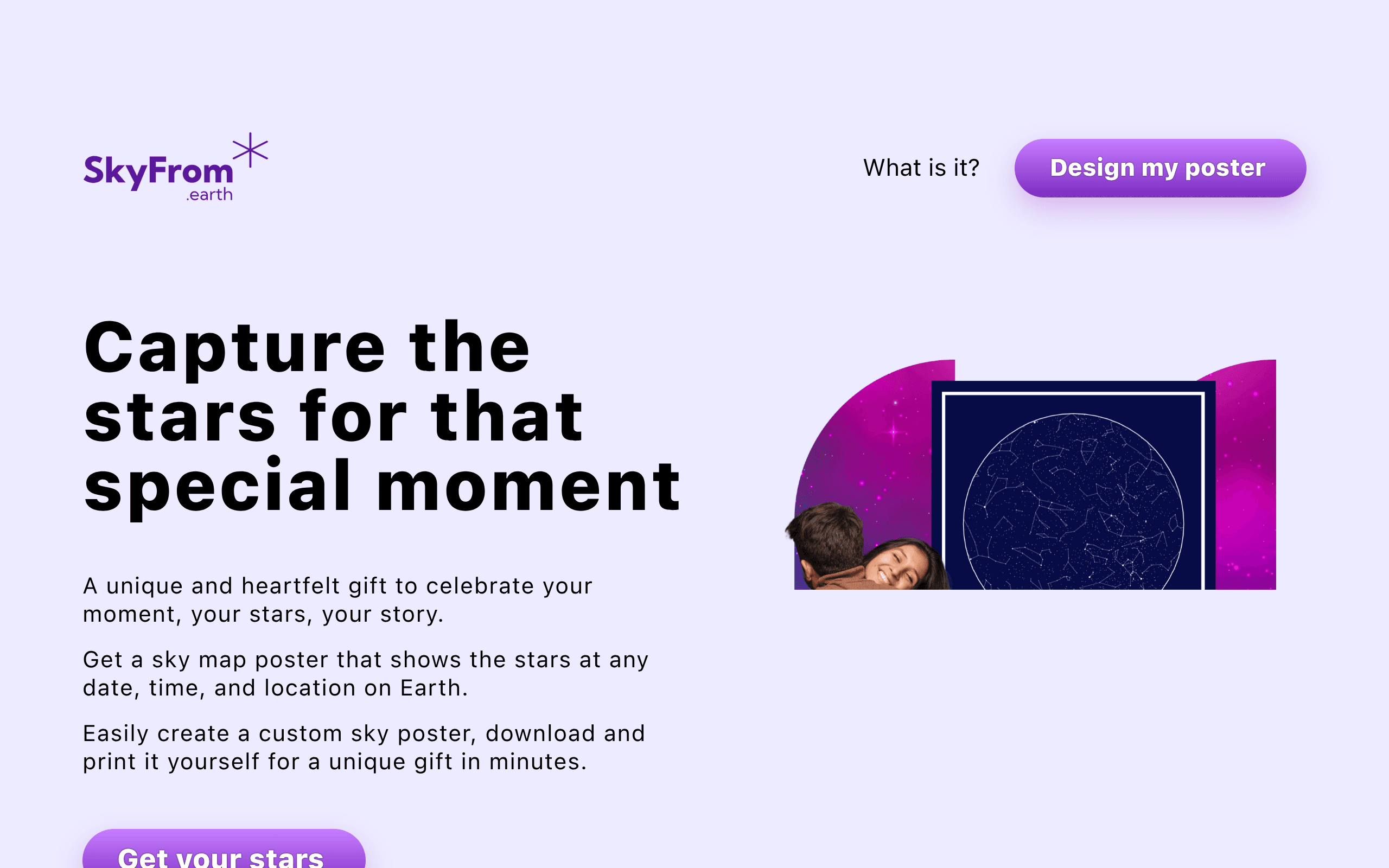 SkyFrom .earth

What is it?

Design my poster

Capture the stars for that special moment

A unique and heartfelt gift to celebrate your moment, your stars, your story.

Get a sky map poster that shows the stars at any date, time, and location on Earth.

Easily create a custom sky poster, download and print it yourself for a unique gift in minutes.

Get your stars